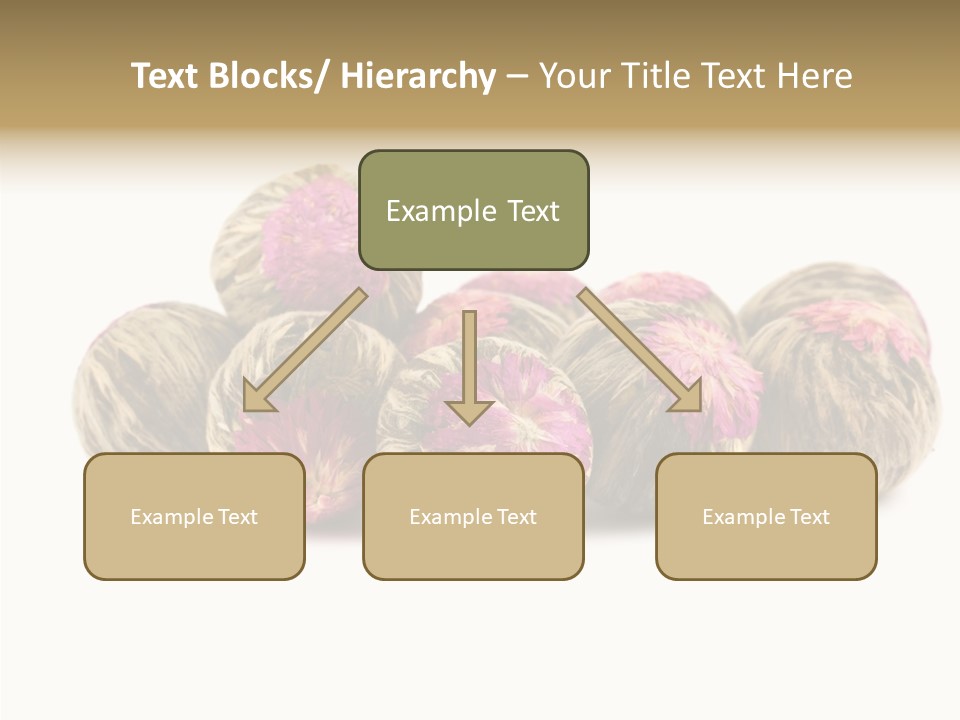 Text Blocks/ Hierarchy – Your Title Text Here

Example Text

Example Text

Example Text

Example Text